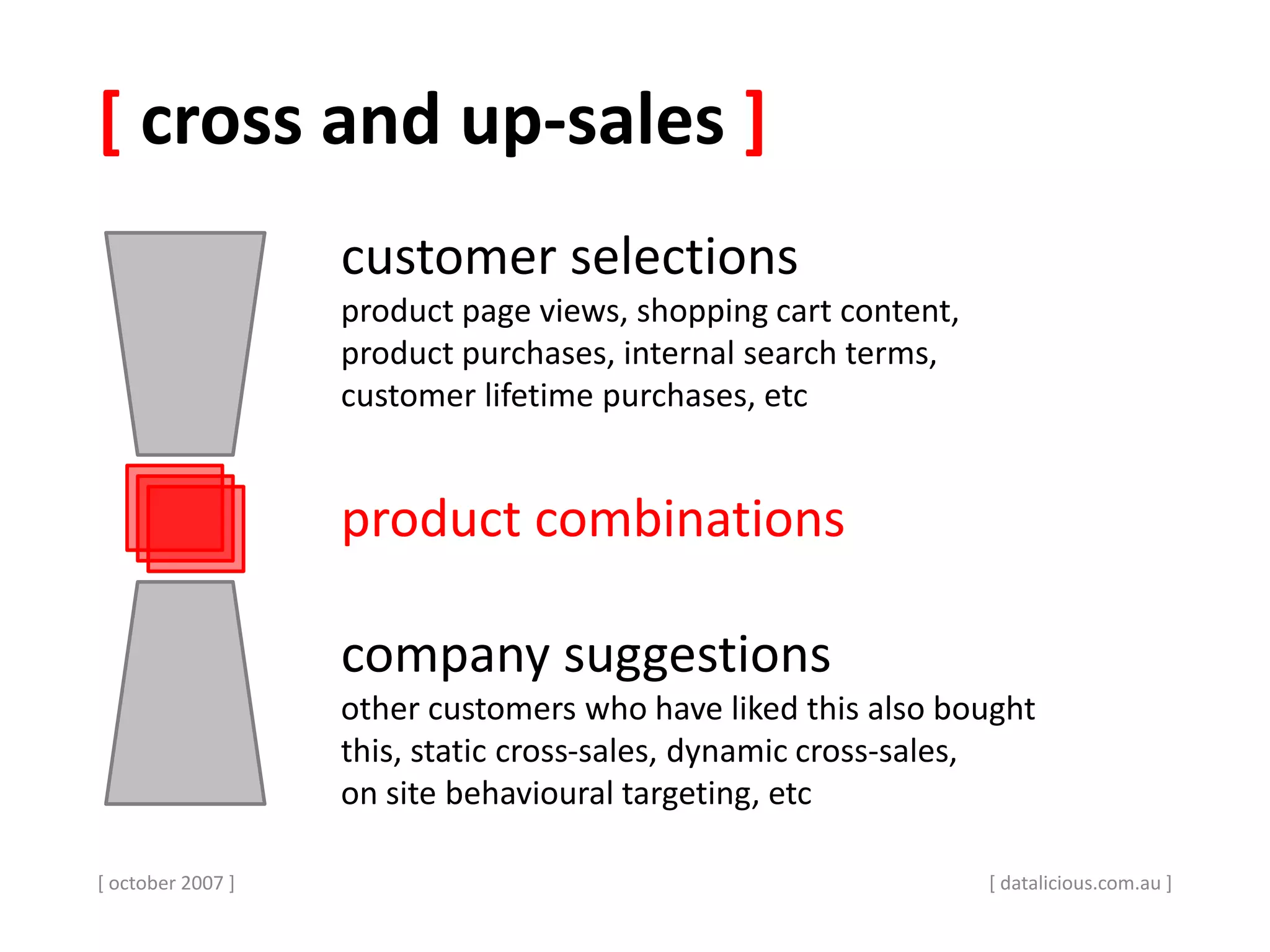 [ cross and up-sales ]

customer selections

product page views, shopping cart content, product purchases, internal search terms, customer lifetime purchases, etc

product combinations

company suggestions

other customers who have liked this also bought this, static cross-sales, dynamic cross-sales, on site behavioural targeting, etc

[ october 2007 ]

[ datalicious.com.au ]